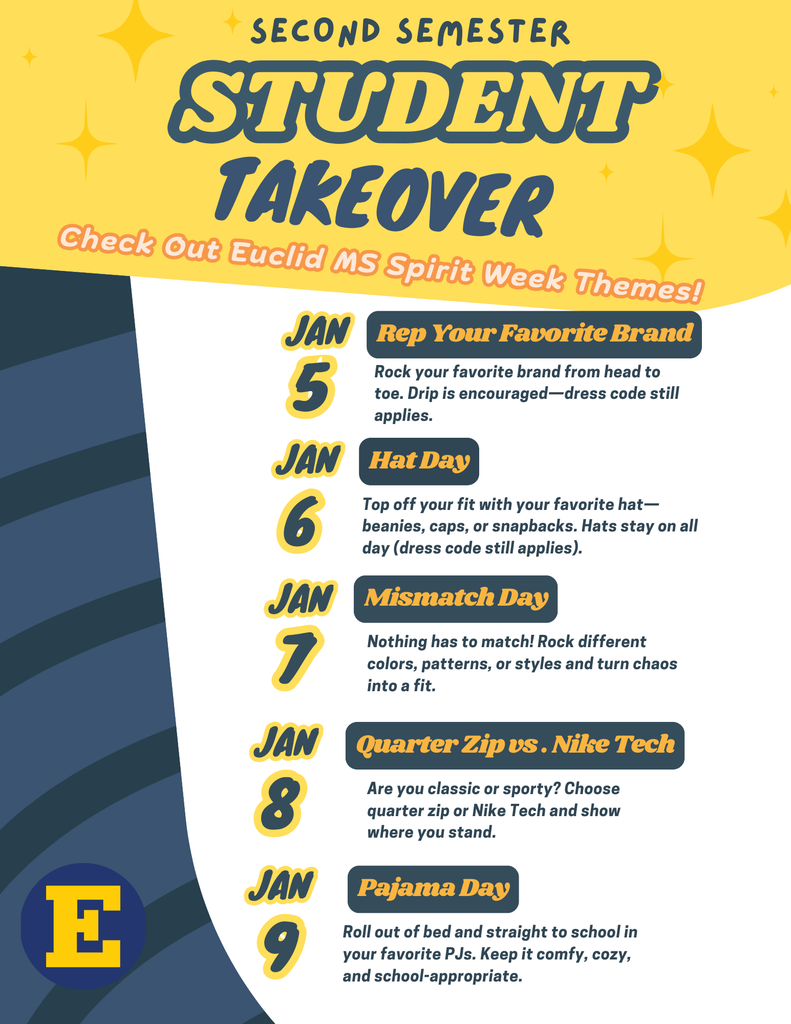 SECOND SEMESTER

STUDENT TAKEOVER

Check Out Euclid MS Spirit Week Themes!

JAN 5

Rep Your Favorite Brand

Rock your favorite brand from head to toe. Drip is encouraged—dress code still applies.

JAN 6

Hat Day

Top off your fit with your favorite hat—beanies, caps, or snapbacks. Hats stay on all day (dress code still applies).

JAN 7

Mismatch Day

Nothing has to match! Rock different colors, patterns, or styles and turn chaos into a fit.

JAN 8

Quarter Zip vs . Nike Tech

Are you classic or sporty? Choose quarter zip or Nike Tech and show where you stand.

JAN 9

Pajama Day

Roll out of bed and straight to school in your favorite PJs. Keep it comfy, cozy, and school-appropriate.

E